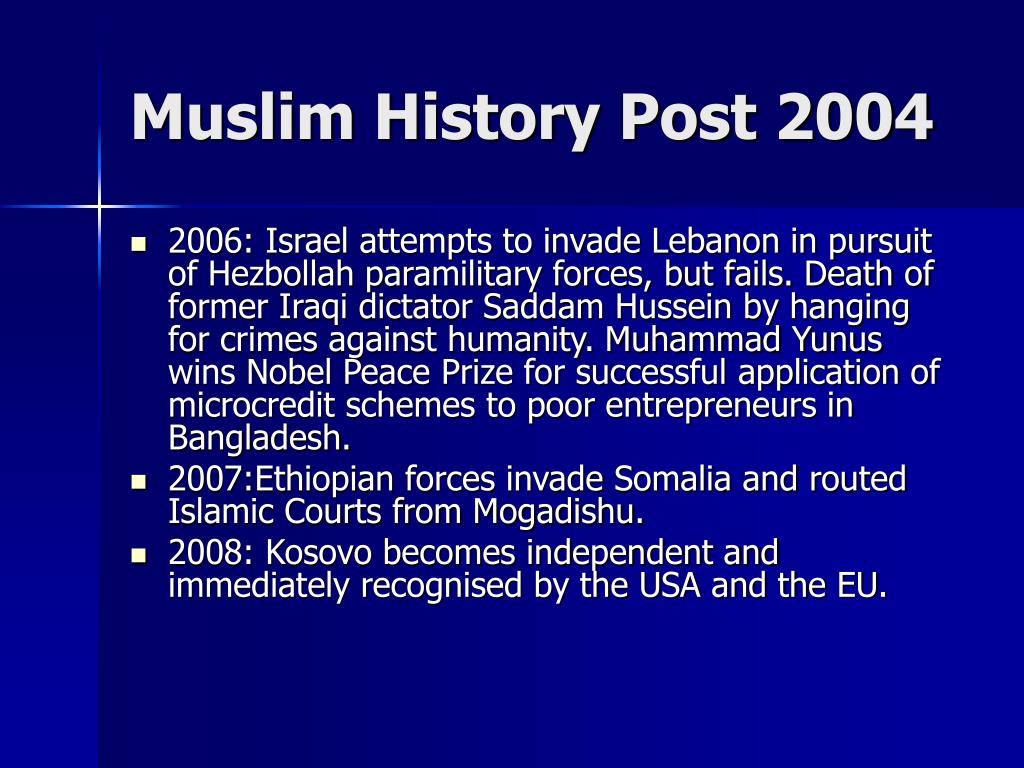 Muslim History Post 2004

- 2006: Israel attempts to invade Lebanon in pursuit of Hezbollah paramilitary forces, but fails. Death of former Iraqi dictator Saddam Hussein by hanging for crimes against humanity. Muhammad Yunus wins Nobel Peace Prize for successful application of microcredit schemes to poor entrepreneurs in Bangladesh.
- 2007:Ethiopian forces invade Somalia and routed Islamic Courts from Mogadishu.
- 2008: Kosovo becomes independent and immediately recognised by the USA and the EU.